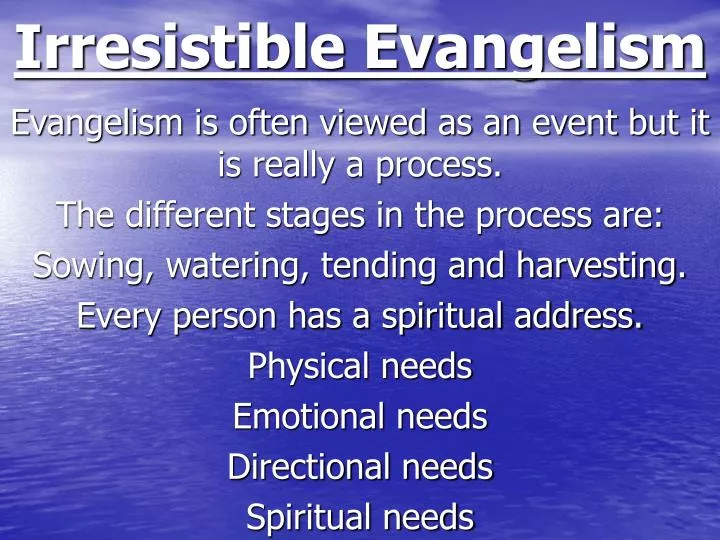 Irresistible Evangelism

Evangelism is often viewed as an event but it is really a process.

The different stages in the process are:

Sowing, watering, tending and harvesting.

Every person has a spiritual address.

Physical needs

Emotional needs

Directional needs

Spiritual needs